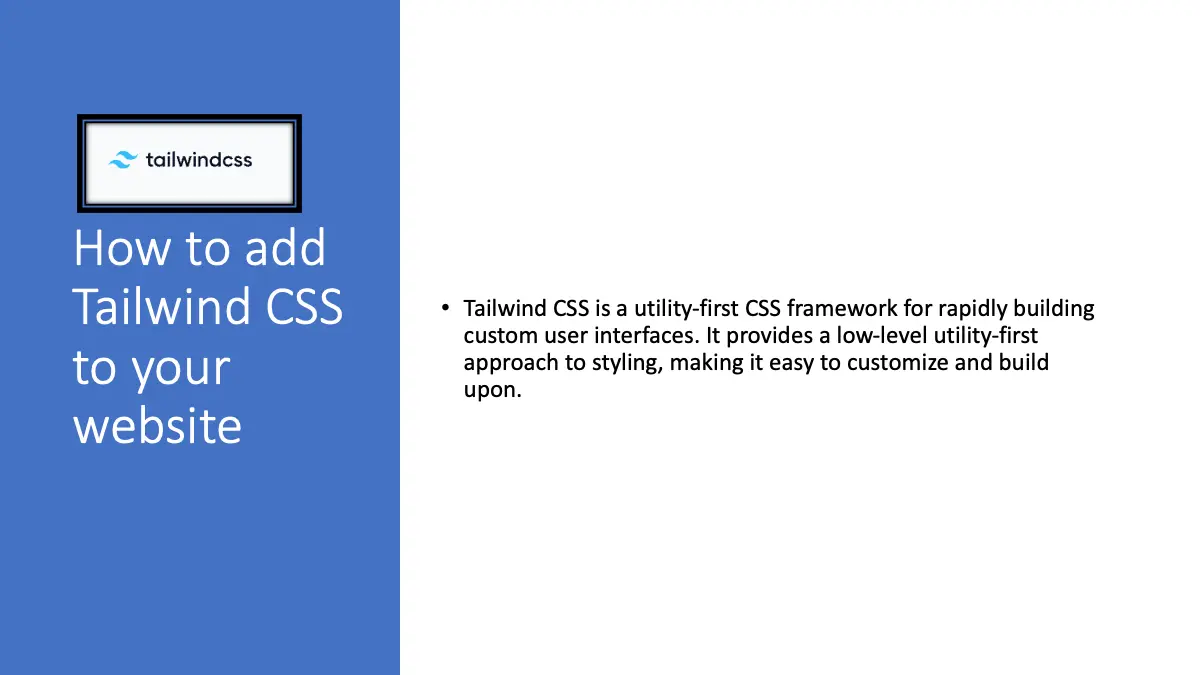 tailwindcss

How to add Tailwind CSS to your website

• Tailwind CSS is a utility-first CSS framework for rapidly building custom user interfaces. It provides a low-level utility-first approach to styling, making it easy to customize and build upon.